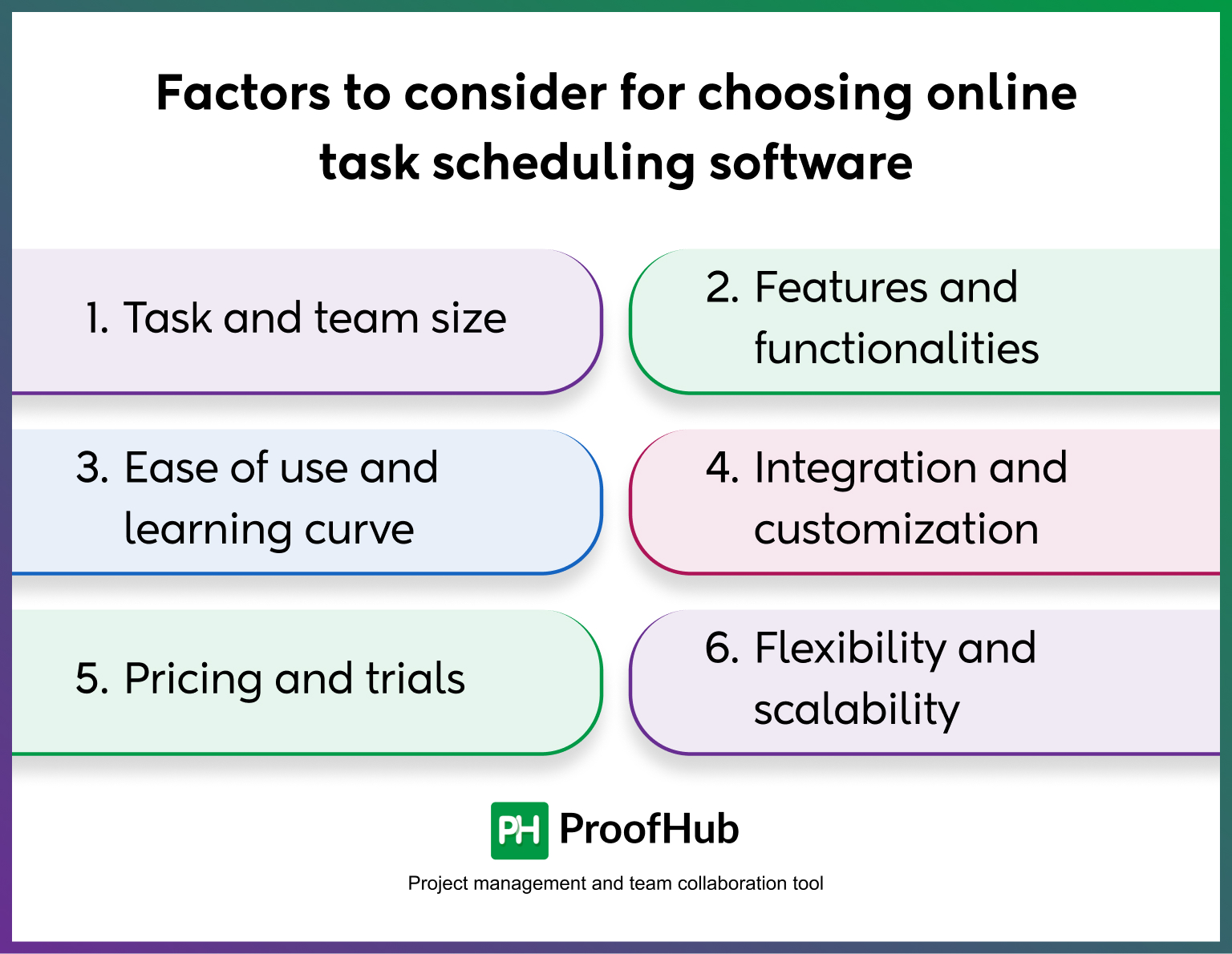 Factors to consider for choosing online task scheduling software

1. Task and team size

2. Features and functionalities

3. Ease of use and learning curve

4. Integration and customization

5. Pricing and trials

6. Flexibility and scalability

PH ProofHub

Project management and team collaboration tool